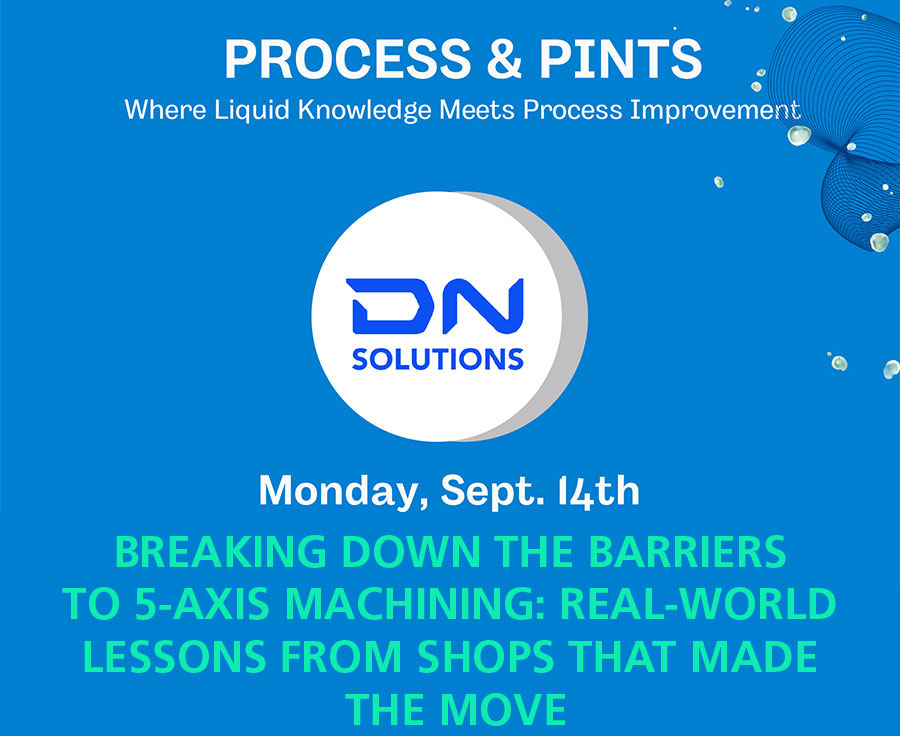 PROCESS & PINTS
Where Liquid Knowledge Meets Process Improvement

DN
SOLUTIONS

Monday, Sept. 14th

BREAKING DOWN THE BARRIERS TO 5-AXIS MACHINING: REAL-WORLD LESSONS FROM SHOPS THAT MADE THE MOVE